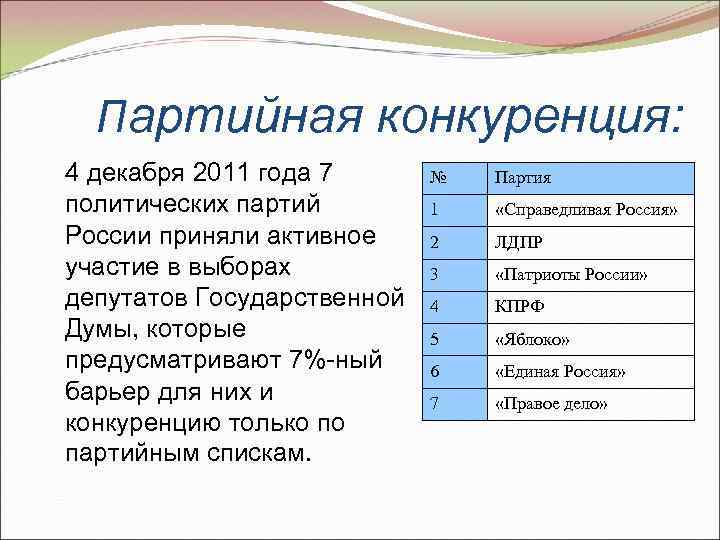 Партийная конкуренция:

4 декабря 2011 года 7 политических партий России приняли активное участие в выборах депутатов Государственной Думы, которые предусматривают 7%-ный барьер для них и конкуренцию только по партийным спискам.

| № | Партия |
|---|---|
| 1 | «Справедливая Россия» |
| 2 | ЛДПР |
| 3 | «Патриоты России» |
| 4 | КПРФ |
| 5 | «Яблоко» |
| 6 | «Единая Россия» |
| 7 | «Правое дело» |